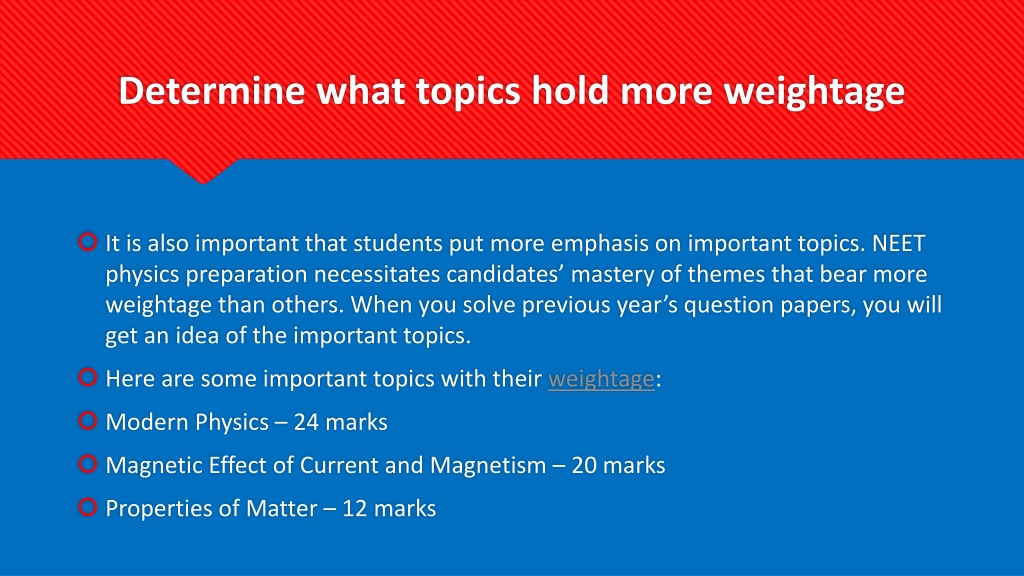 Determine what topics hold more weightage

It is also important that students put more emphasis on important topics. NEET physics preparation necessitates candidates’ mastery of themes that bear more weightage than others. When you solve previous year’s question papers, you will get an idea of the important topics.

Here are some important topics with their weightage:

Modern Physics – 24 marks

Magnetic Effect of Current and Magnetism – 20 marks

Properties of Matter – 12 marks